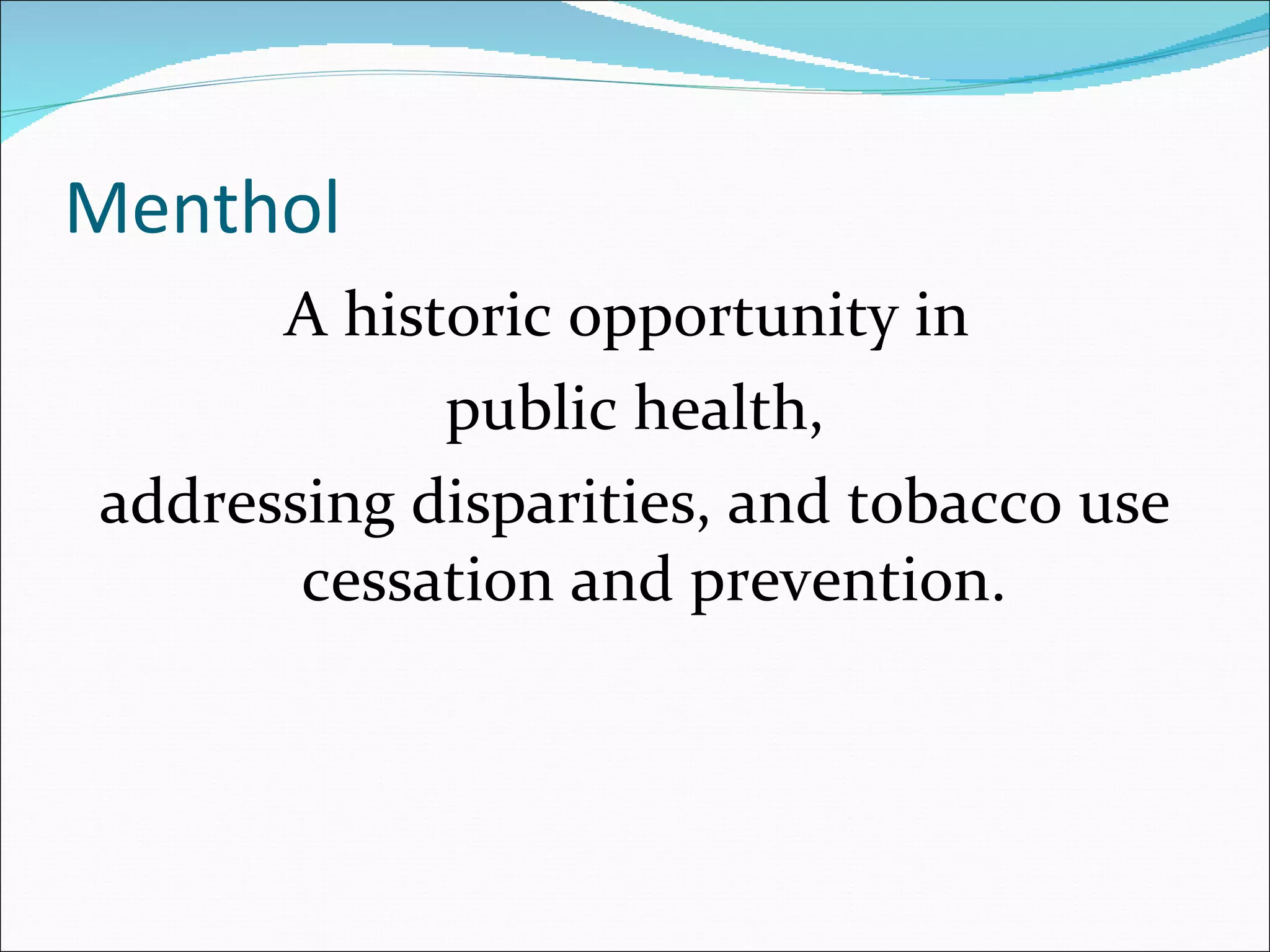 Menthol

A historic opportunity in

public health,

addressing disparities, and tobacco use cessation and prevention.